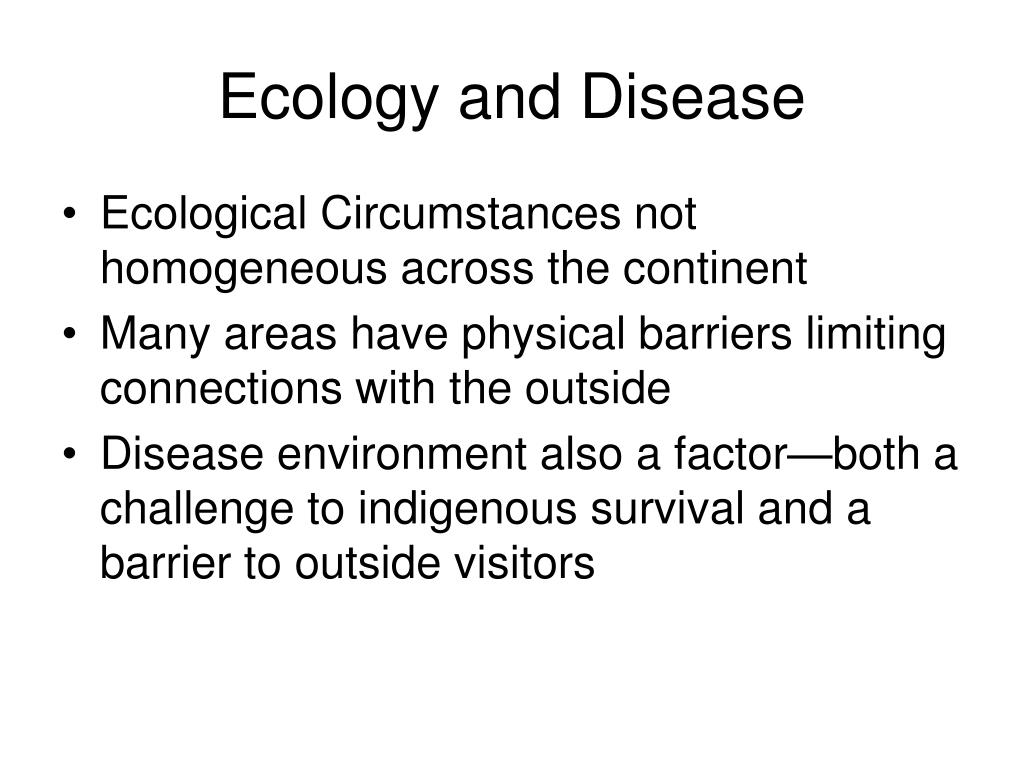 Ecology and Disease

• Ecological Circumstances not homogeneous across the continent
• Many areas have physical barriers limiting connections with the outside
• Disease environment also a factor—both a challenge to indigenous survival and a barrier to outside visitors